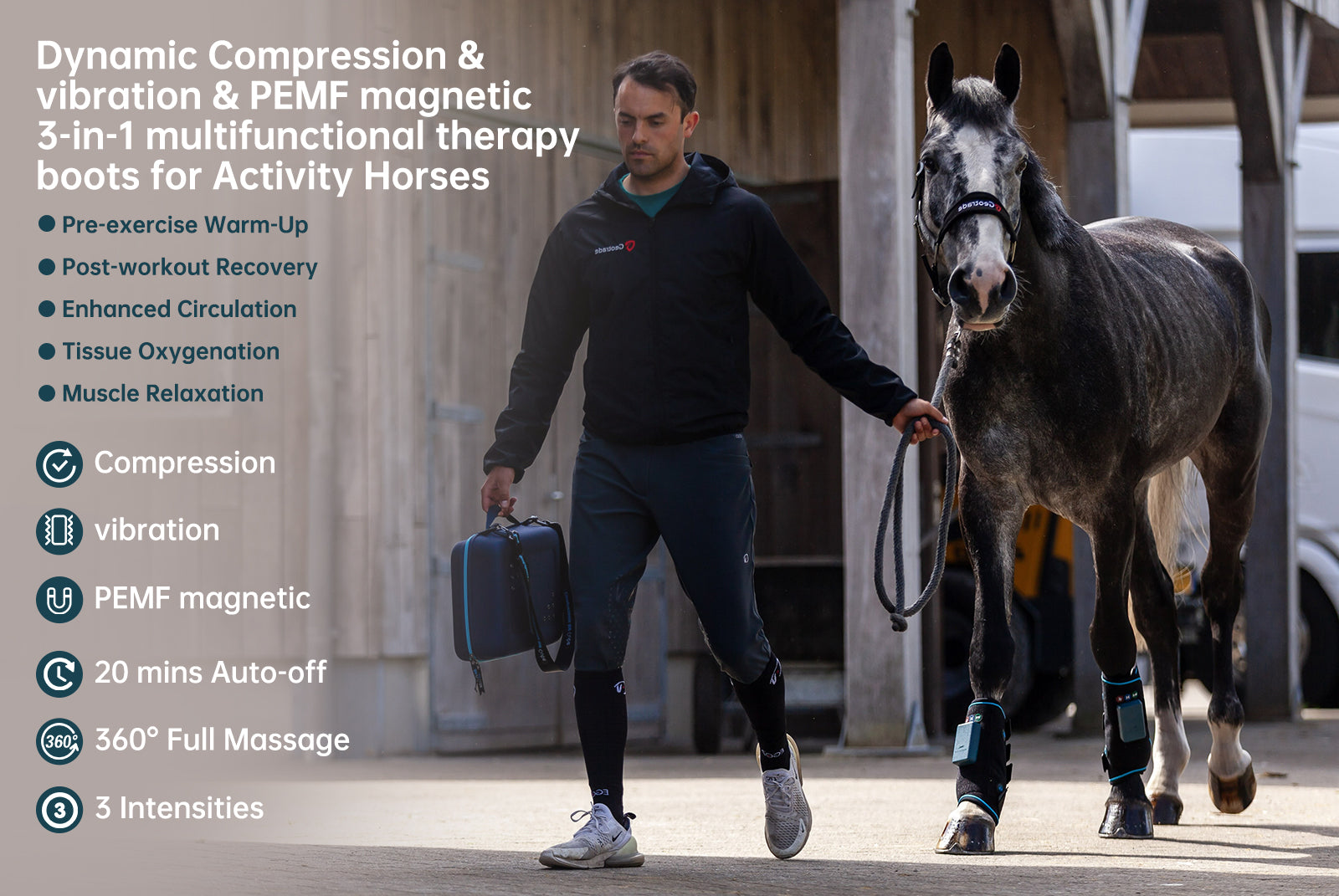 Dynamic Compression & vibration & PEMF magnetic 3-in-1 multifunctional therapy boots for Activity Horses

● Pre-exercise Warm-Up
● Post-workout Recovery
● Enhanced Circulation
● Tissue Oxygenation
● Muscle Relaxation

Compression
vibration
PEMF magnetic
20 mins Auto-off
360° 360° Full Massage
3 3 Intensities

Geotrade
Geotrade